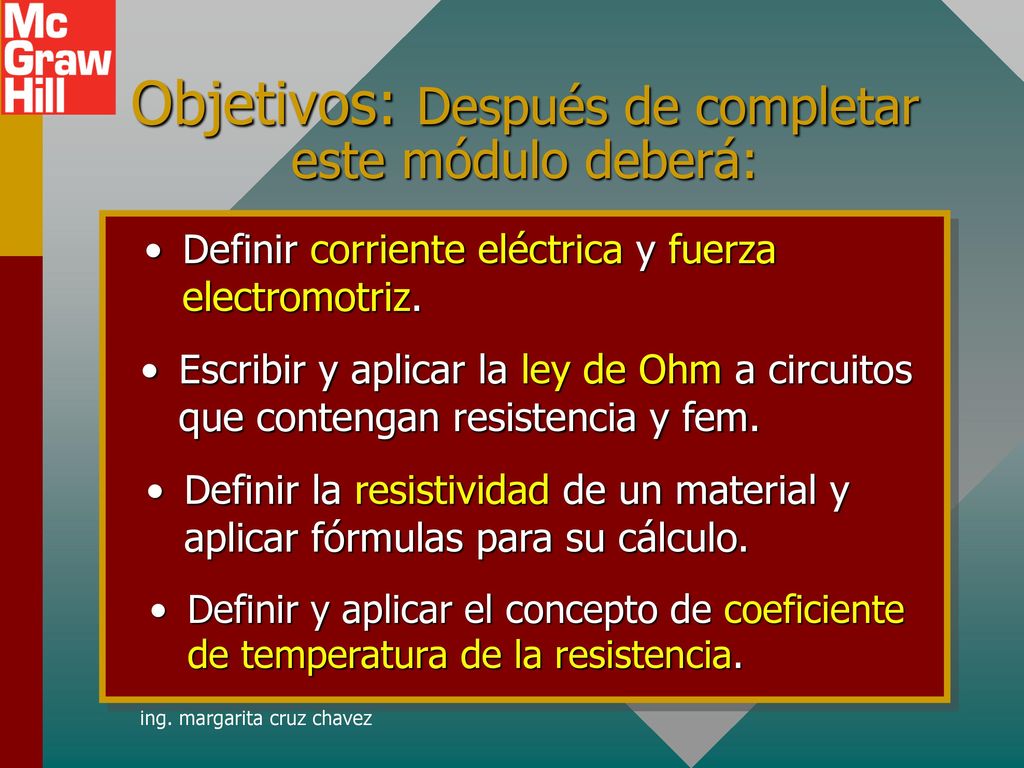 Mc Graw Hill

Objetivos: Después de completar este módulo deberá:

• Definir corriente eléctrica y fuerza electromotriz.

• Escribir y aplicar la ley de Ohm a circuitos que contengan resistencia y fem.

• Definir la resistividad de un material y aplicar fórmulas para su cálculo.

• Definir y aplicar el concepto de coeficiente de temperatura de la resistencia.

ing. margarita cruz chavez